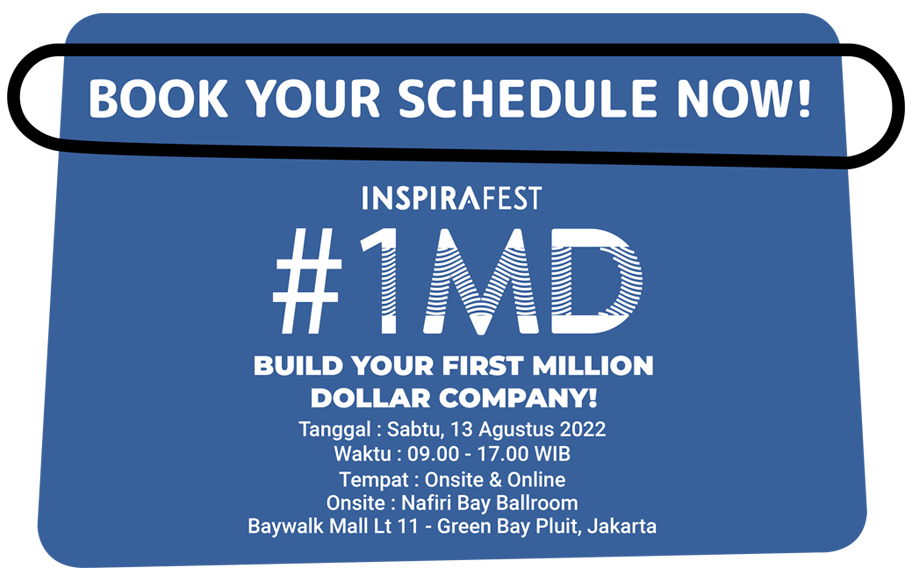 BOOK YOUR SCHEDULE NOW!

INSPIRAFEST

#1MD

BUILD YOUR FIRST MILLION DOLLAR COMPANY!

Tanggal : Sabtu, 13 Agustus 2022
Waktu : 09.00 - 17.00 WIB
Tempat : Onsite & Online
Onsite : Nafiri Bay Ballroom
Baywalk Mall Lt 11 - Green Bay Pluit, Jakarta